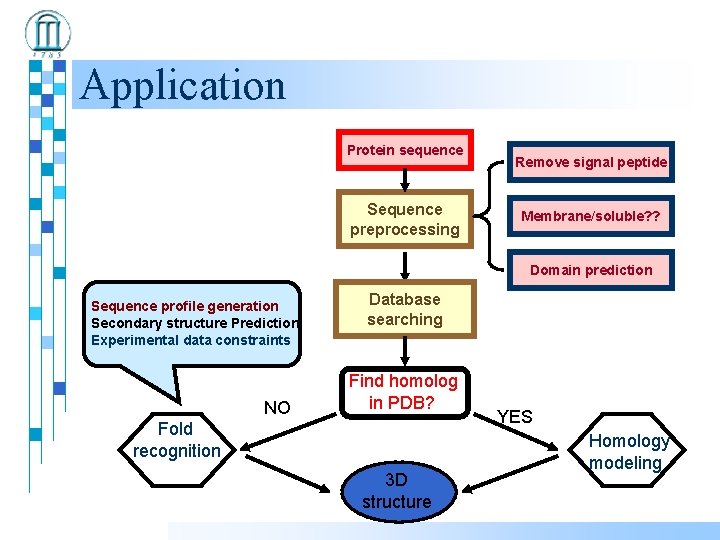 1785

Application

Protein sequence

Sequence preprocessing

Remove signal peptide

Membrane/soluble??

Domain prediction

Database searching

Sequence profile generation
Secondary structure Prediction
Experimental data constraints

Find homolog in PDB?

NO

YES

Fold recognition

Homology modeling

3D structure